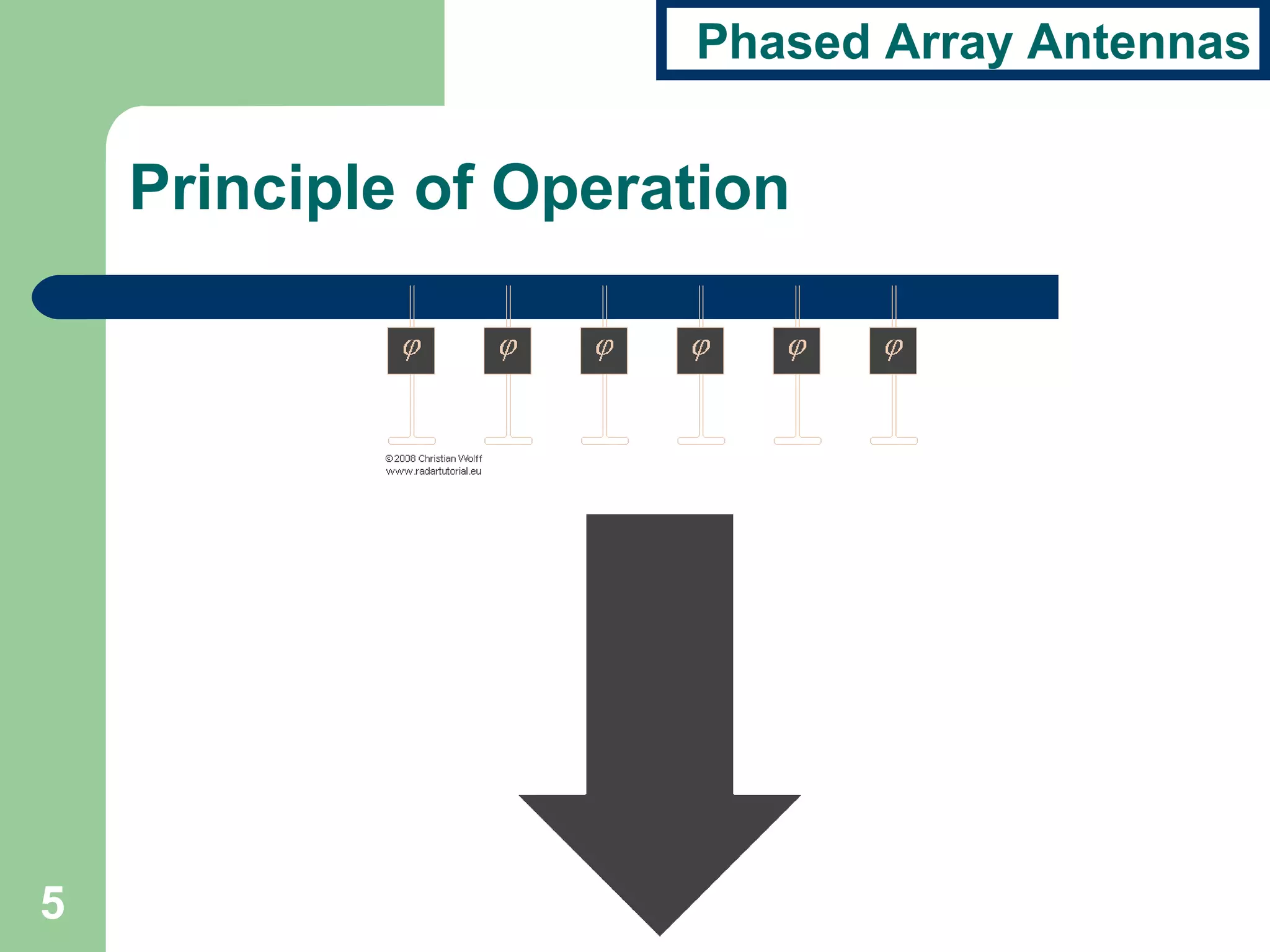 Phased Array Antennas

Principle of Operation

$\varphi$ $\varphi$ $\varphi$ $\varphi$ $\varphi$ $\varphi$

©2008 Christian Wolff
www.radartutorial.eu

5